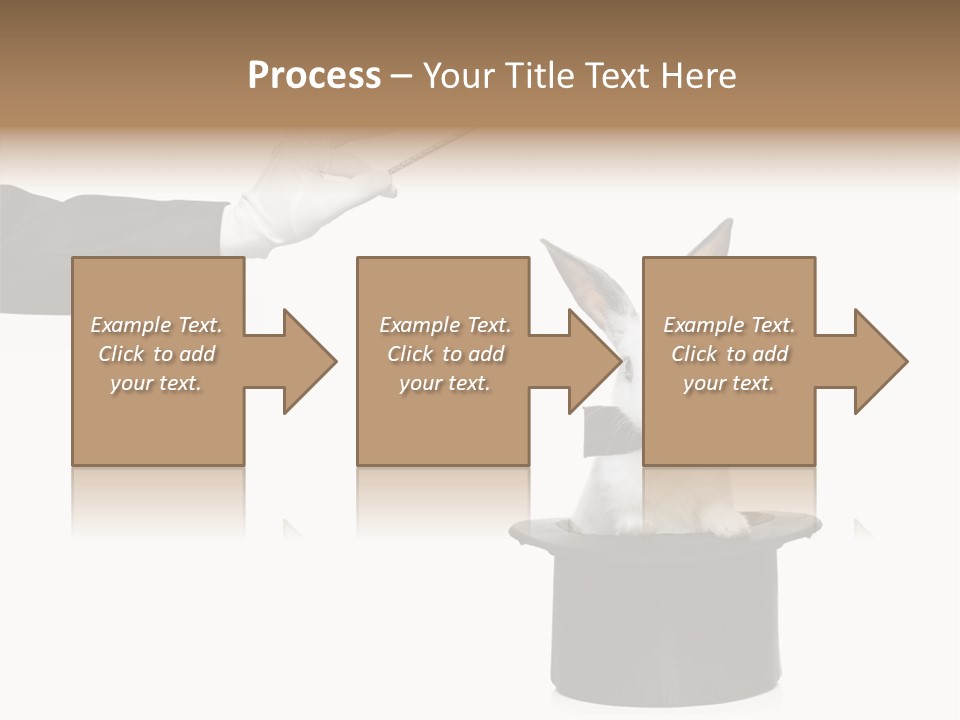 Process – Your Title Text Here

Example Text. Click to add your text.

Example Text. Click to add your text.

Example Text. Click to add your text.